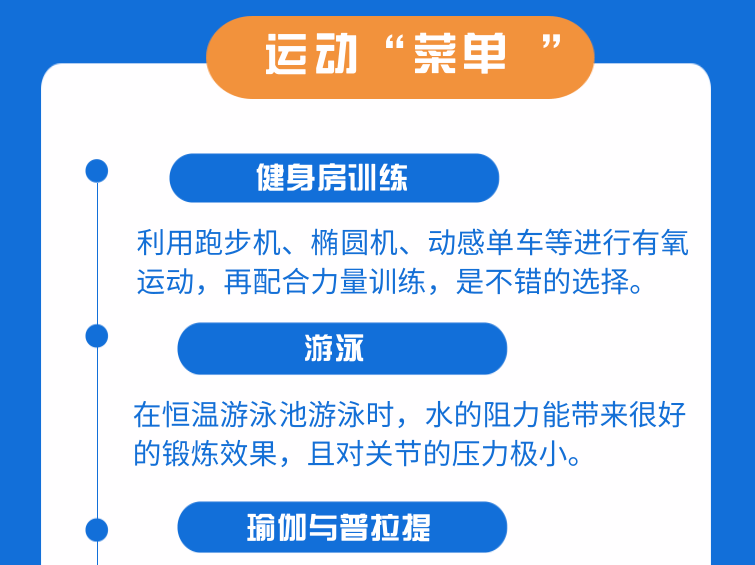 运动“菜单 ”

健身房训练

利用跑步机、椭圆机、动感单车等进行有氧运动，再配合力量训练，是不错的选择。

游泳

在恒温游泳池游泳时，水的阻力能带来很好的锻炼效果，且对关节的压力极小。

瑜伽与普拉提